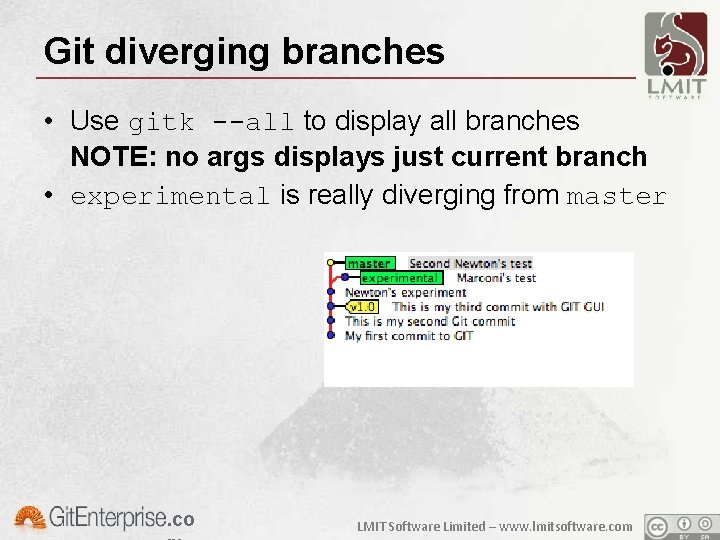 Git diverging branches

LMIT
SOFTWARE

• Use gitk --all to display all branches
NOTE: no args displays just current branch
• experimental is really diverging from master

master Second Newton's test
experimental Marconi's test
Newton's experiment
v1.0 This is my third commit with GIT GUI
This is my second Git commit
My first commit to GIT

GitEnterprise.co

LMIT Software Limited – www.lmitsoftware.com

BY SA